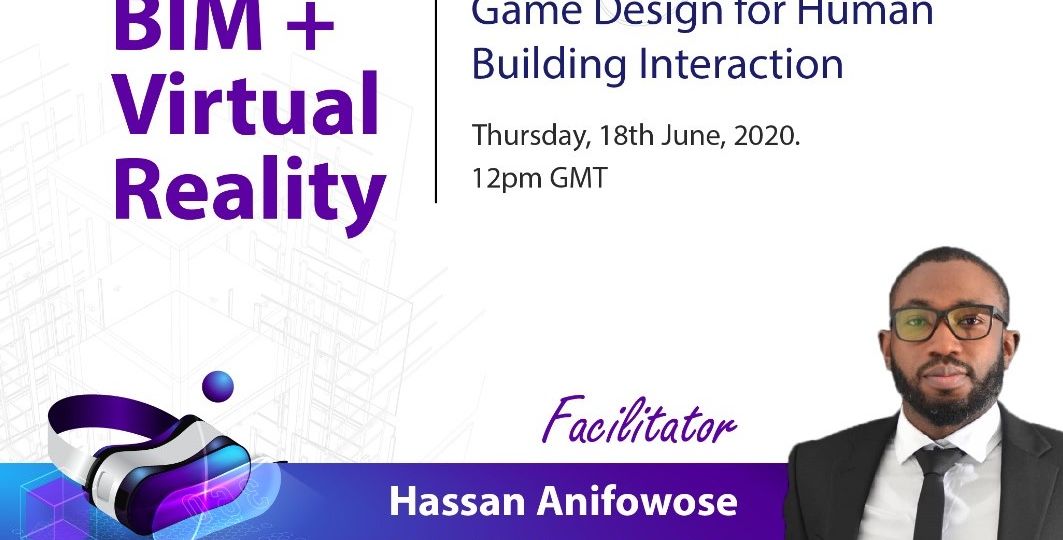 BIM + Virtual Reality

Game Design for Human Building Interaction

Thursday, 18th June, 2020.
12pm GMT

Facilitator

Hassan Anifowose